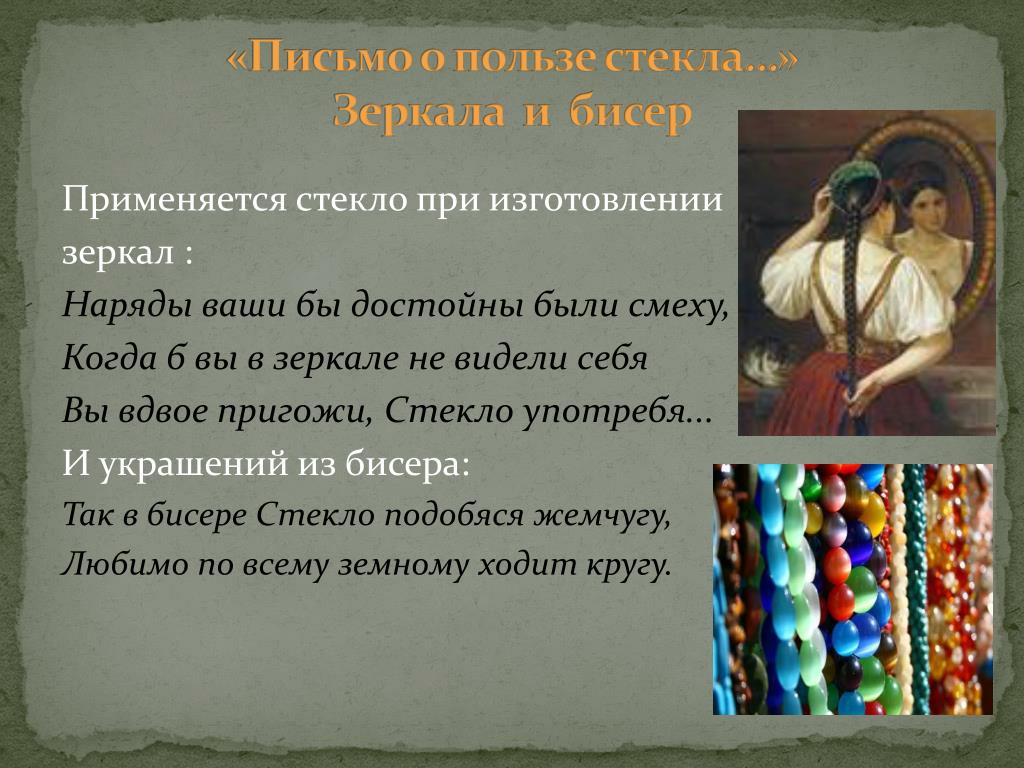 «Письмо о пользе стекла…»
Зеркала и бисер

Применяется стекло при изготовлении зеркал :
Наряды ваши бы достойны были смеху,
Когда б вы в зеркале не видели себя
Вы вдвое пригожи, Стекло употребя…
И украшений из бисера:
Так в бисере Стекло подобяся жемчугу,
Любимо по всему земному ходит кругу.